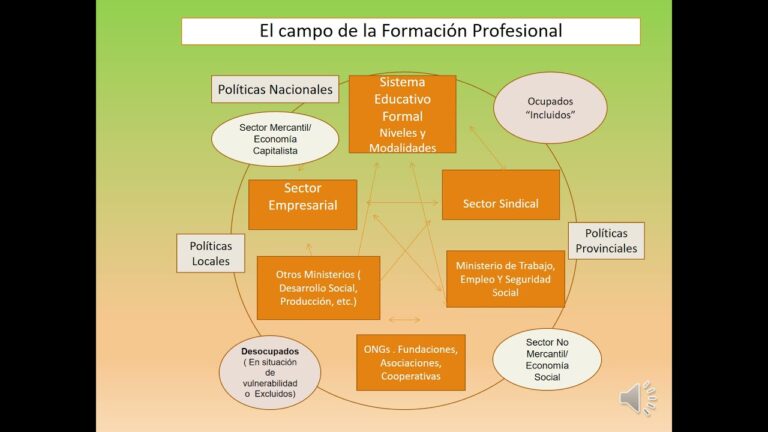 El campo de la Formación Profesional

Políticas Nacionales

Sistema Educativo Formal
Niveles y Modalidades

Ocupados "Incluidos"

Sector Mercantil/ Economía Capitalista

Sector Empresarial

Sector Sindical

Políticas Provinciales

Políticas Locales

Otros Ministerios ( Desarrollo Social, Producción, etc.)

Ministerio de Trabajo, Empleo Y Seguridad Social

Desocupados
( En situación de vulnerabilidad o Excluidos)

ONGs . Fundaciones, Asociaciones, Cooperativas

Sector No Mercantil/ Economía Social